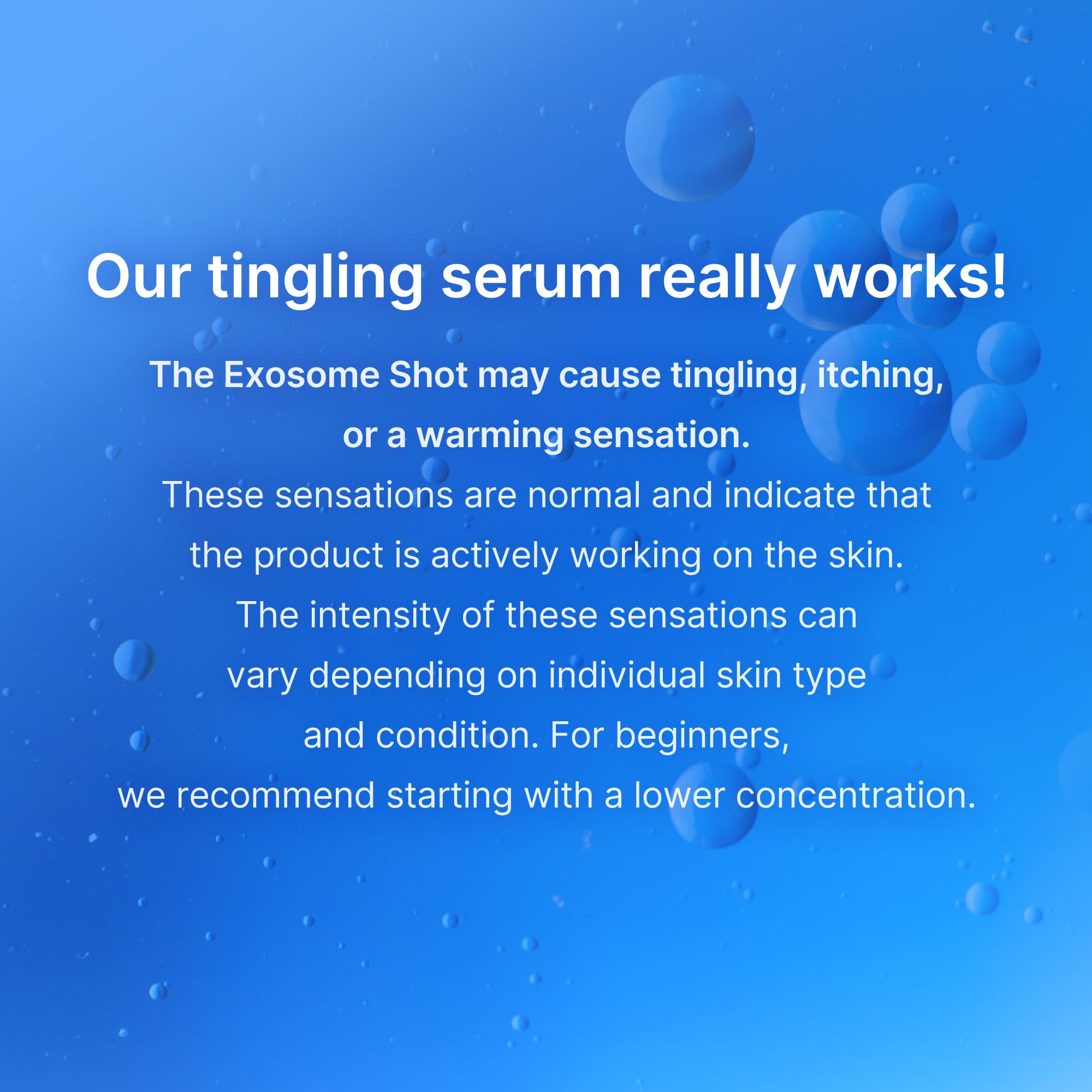 Our tingling serum really works!

The Exosome Shot may cause tingling, itching, or a warming sensation.

These sensations are normal and indicate that the product is actively working on the skin. The intensity of these sensations can vary depending on individual skin type and condition. For beginners, we recommend starting with a lower concentration.